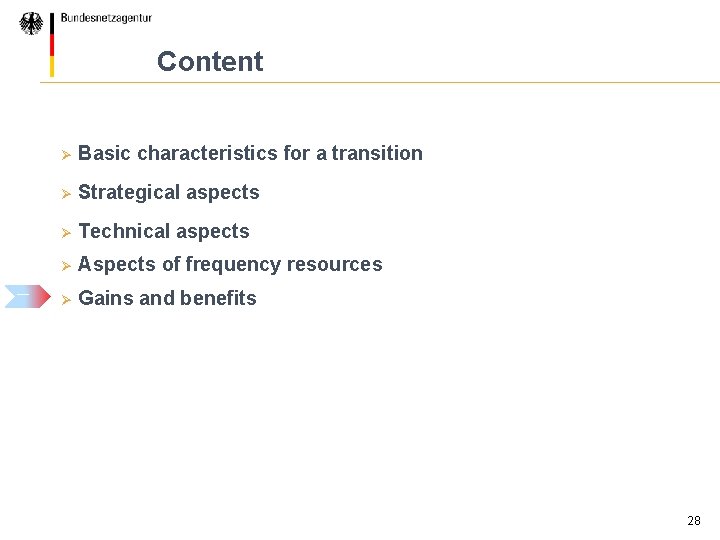 Bundesnetzagentur

Content

➢ Basic characteristics for a transition
➢ Strategical aspects
➢ Technical aspects
➢ Aspects of frequency resources
➢ Gains and benefits

28